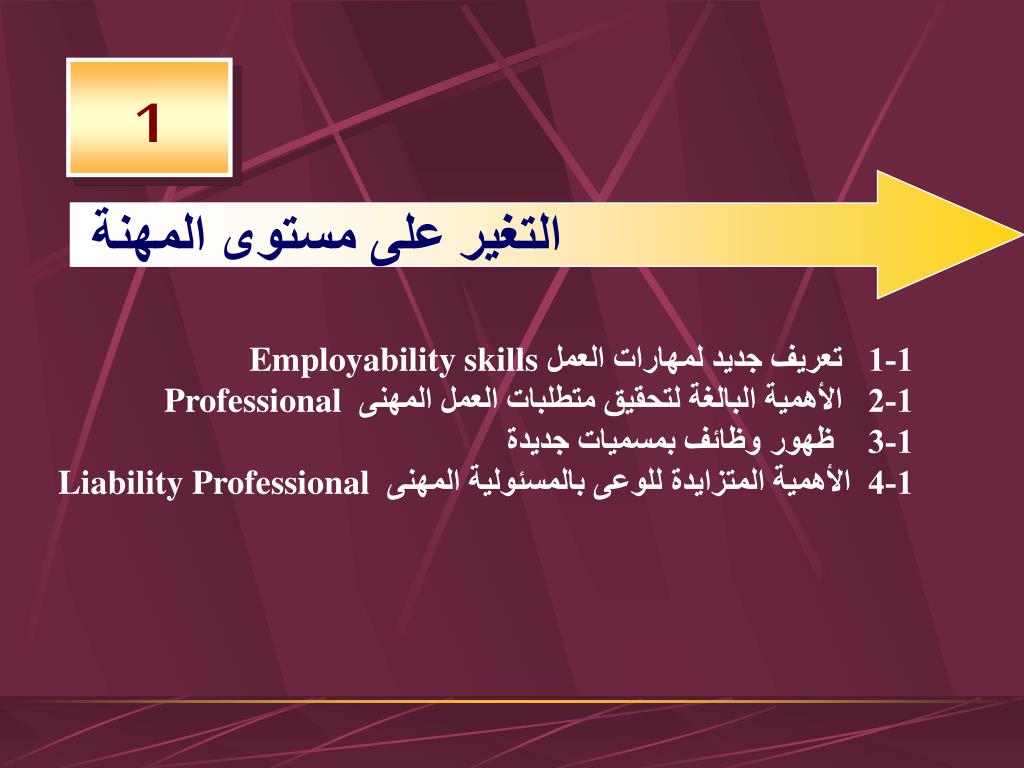 1

التغير على مستوى المهنة

1-1 تعريف جديد لمهارات العمل Employability skills
2-1 الأهمية البالغة لتحقيق متطلبات العمل المهنى Professional
3-1 ظهور وظائف بمسميات جديدة
4-1 الأهمية المتزايدة للوعى بالمسئولية المهنى Liability Professional